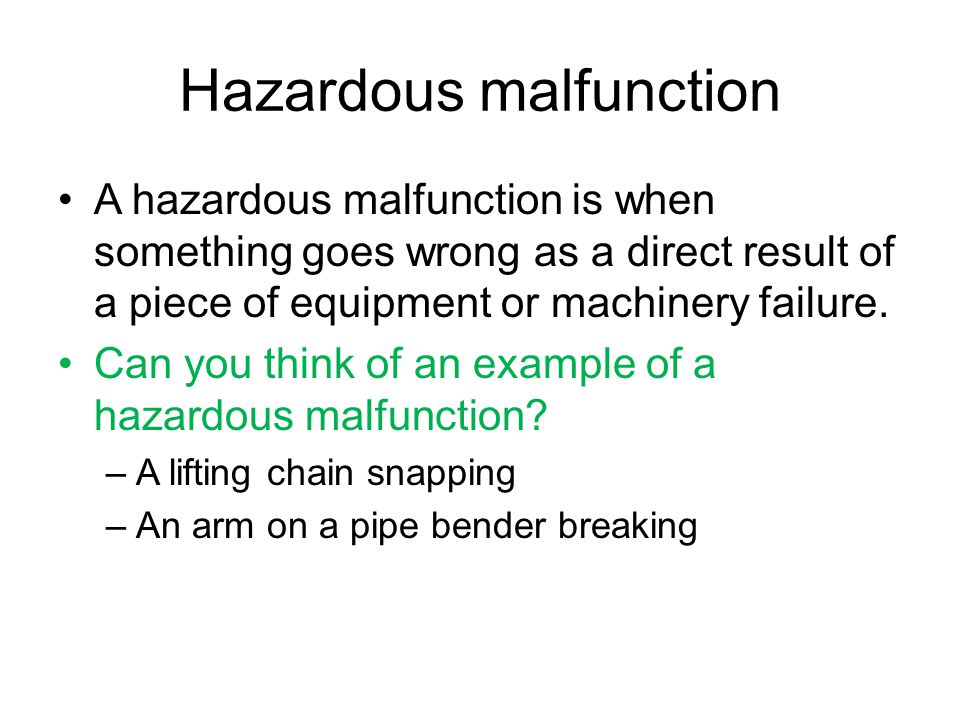 Hazardous malfunction

• A hazardous malfunction is when something goes wrong as a direct result of a piece of equipment or machinery failure.
• Can you think of an example of a hazardous malfunction?
– A lifting chain snapping
– An arm on a pipe bender breaking